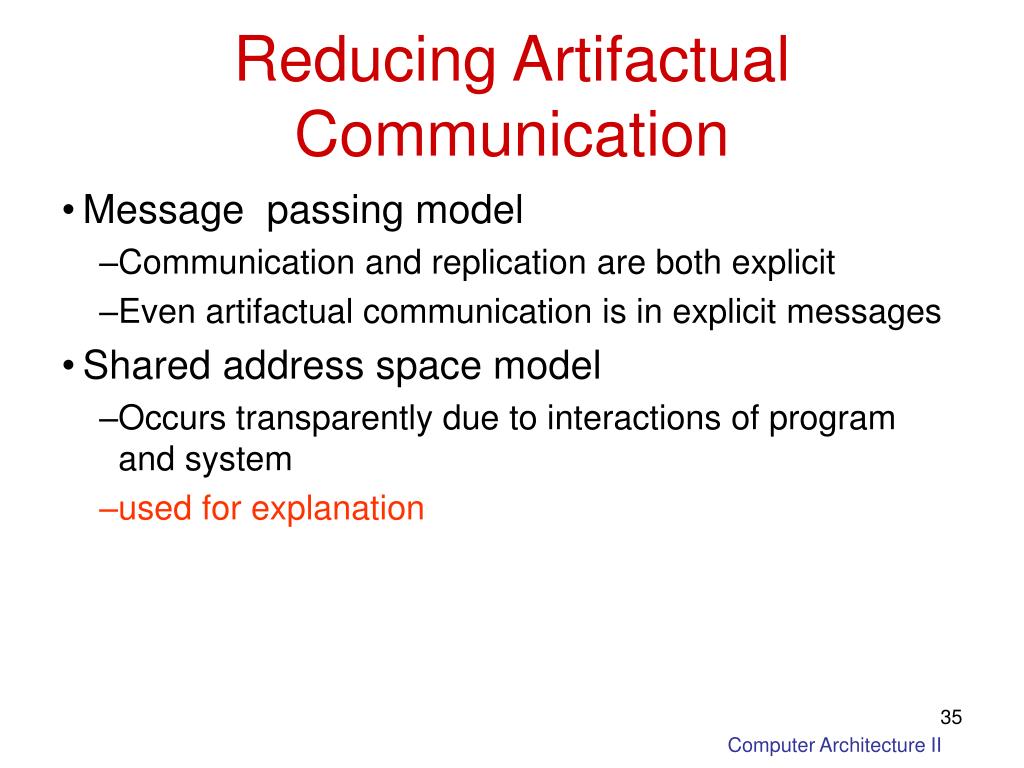 Reducing Artifactual Communication

• Message passing model
–Communication and replication are both explicit
–Even artifactual communication is in explicit messages

• Shared address space model
–Occurs transparently due to interactions of program and system
–used for explanation

35

Computer Architecture II